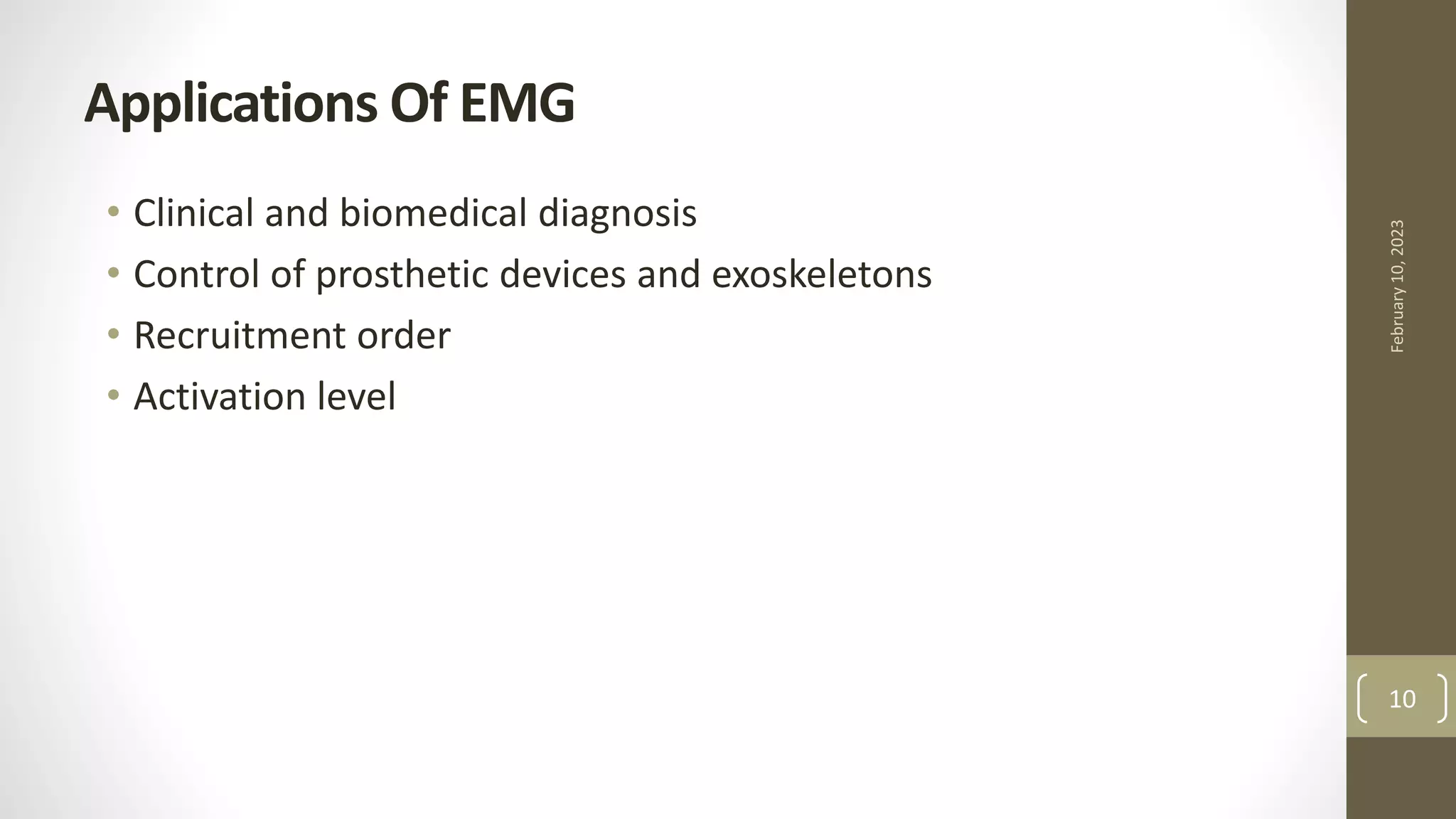 Applications Of EMG

• Clinical and biomedical diagnosis
• Control of prosthetic devices and exoskeletons
• Recruitment order
• Activation level

February 10, 2023

10